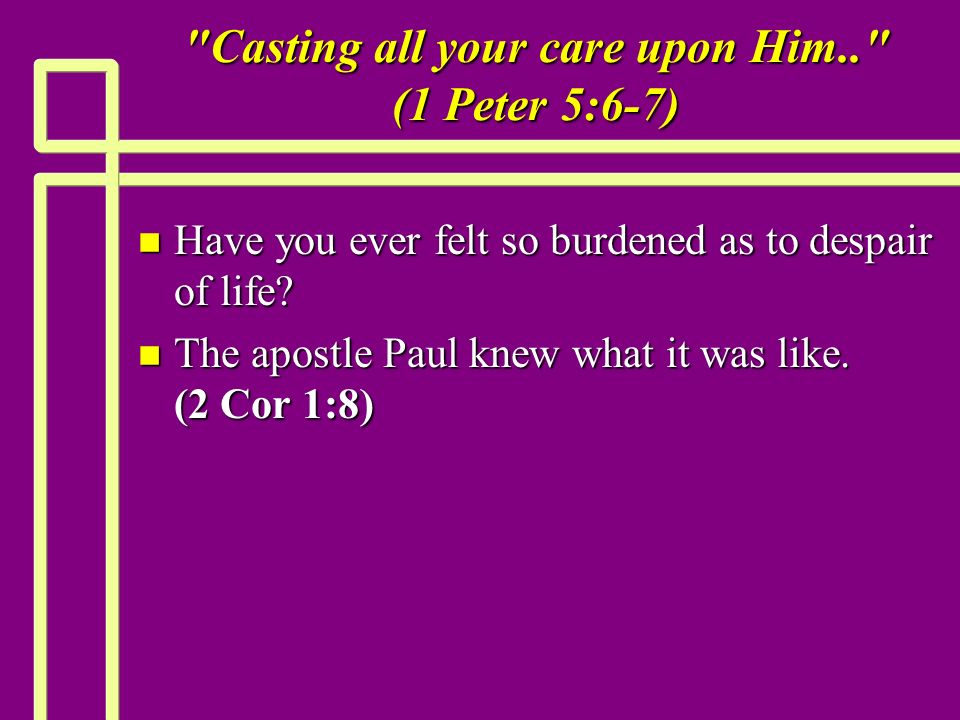 "Casting all your care upon Him.."
(1 Peter 5:6-7)

- Have you ever felt so burdened as to despair of life?
- The apostle Paul knew what it was like. (2 Cor 1:8)